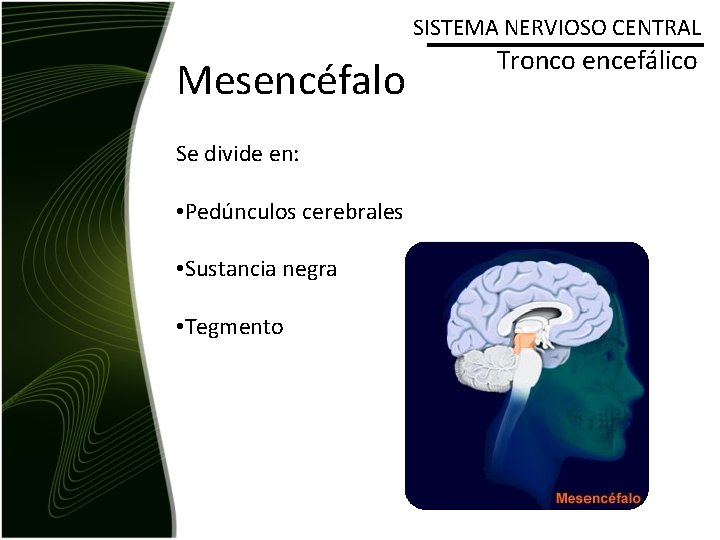 SISTEMA NERVIOSO CENTRAL
Tronco encefálico

Mesencéfalo

Se divide en:

•Pedúnculos cerebrales

•Sustancia negra

•Tegmento

Mesencéfalo